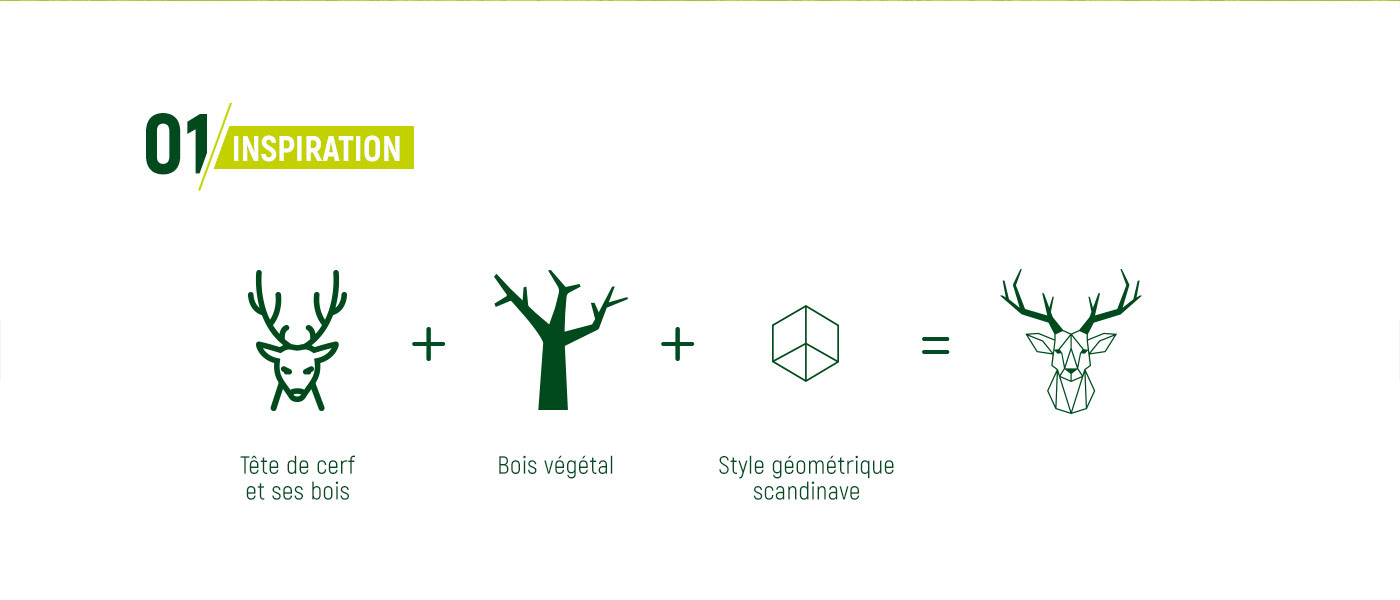 01 INSPIRATION

+ + =

Tête de cerf et ses bois

Bois végétal

Style géométrique scandinave